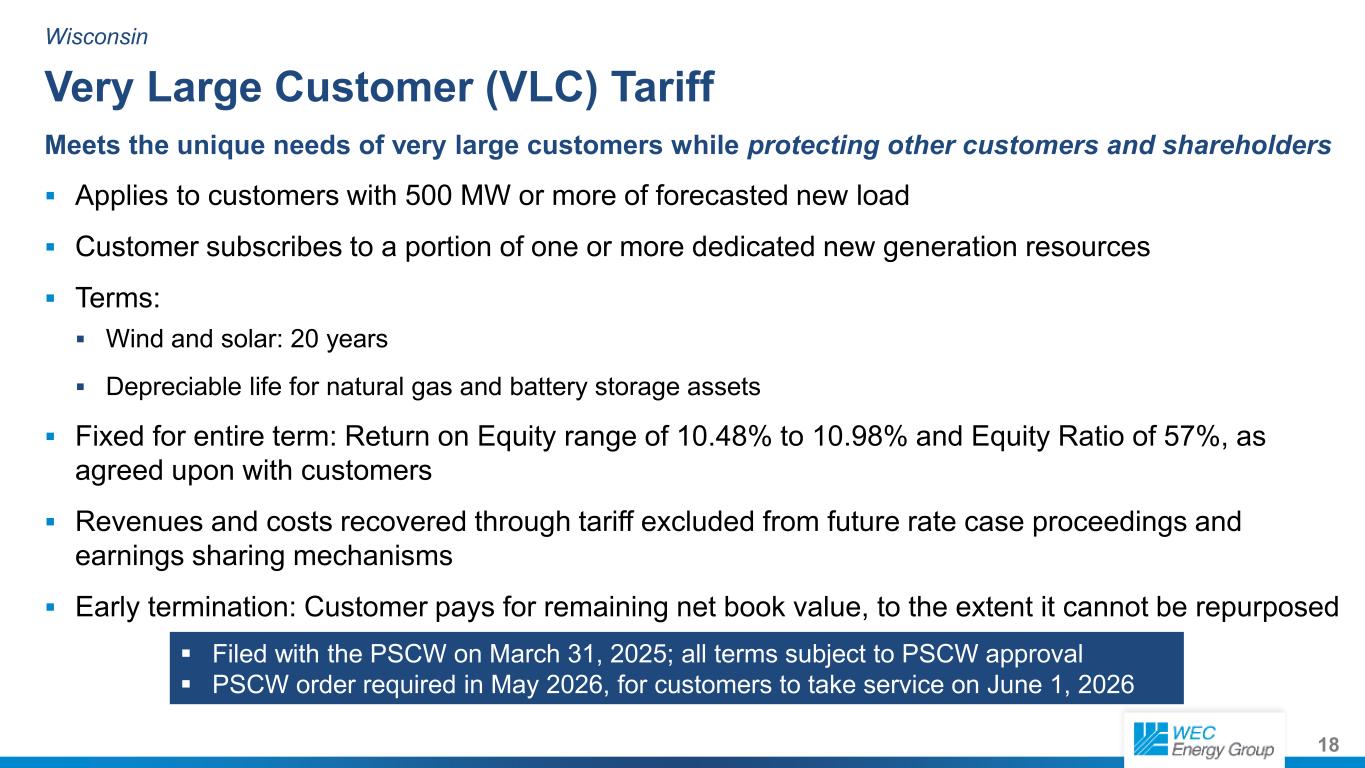 Wisconsin

Very Large Customer (VLC) Tariff

Meets the unique needs of very large customers while protecting other customers and shareholders

▪ Applies to customers with 500 MW or more of forecasted new load

▪ Customer subscribes to a portion of one or more dedicated new generation resources

▪ Terms:

▪ Wind and solar: 20 years

▪ Depreciable life for natural gas and battery storage assets

▪ Fixed for entire term: Return on Equity range of 10.48% to 10.98% and Equity Ratio of 57%, as agreed upon with customers

▪ Revenues and costs recovered through tariff excluded from future rate case proceedings and earnings sharing mechanisms

▪ Early termination: Customer pays for remaining net book value, to the extent it cannot be repurposed

▪ Filed with the PSCW on March 31, 2025; all terms subject to PSCW approval
▪ PSCW order required in May 2026, for customers to take service on June 1, 2026

WEC Energy Group

18